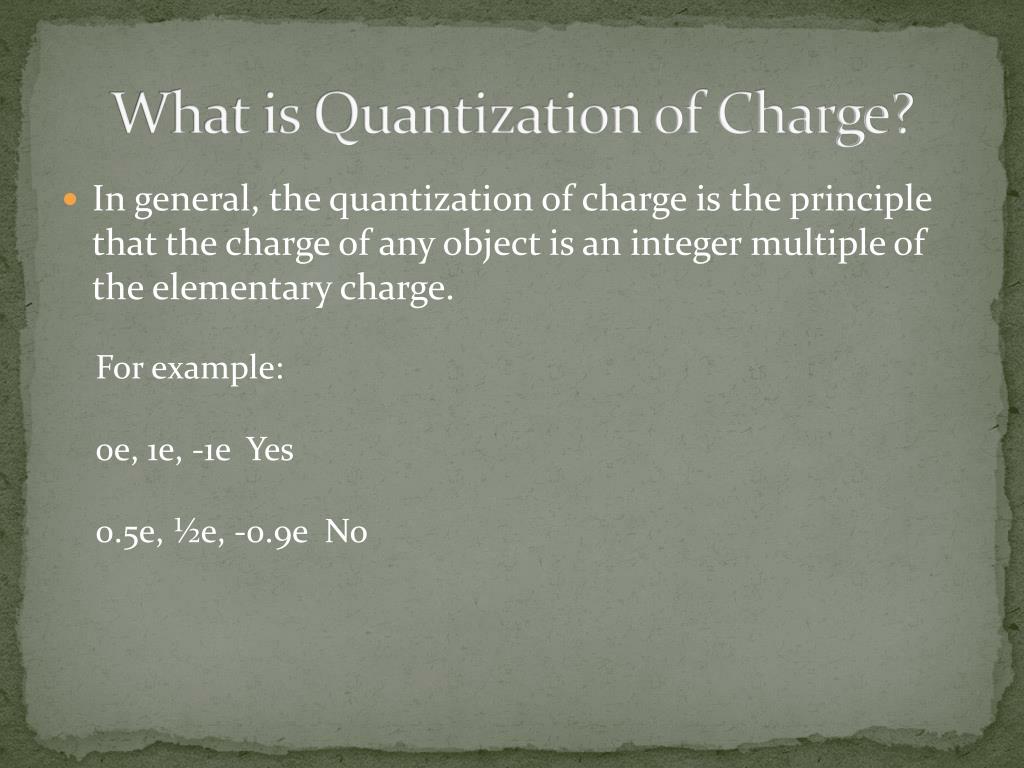 What is Quantization of Charge?

In general, the quantization of charge is the principle that the charge of any object is an integer multiple of the elementary charge.

For example:

0e, 1e, -1e Yes

0.5e, ½e, -0.9e No